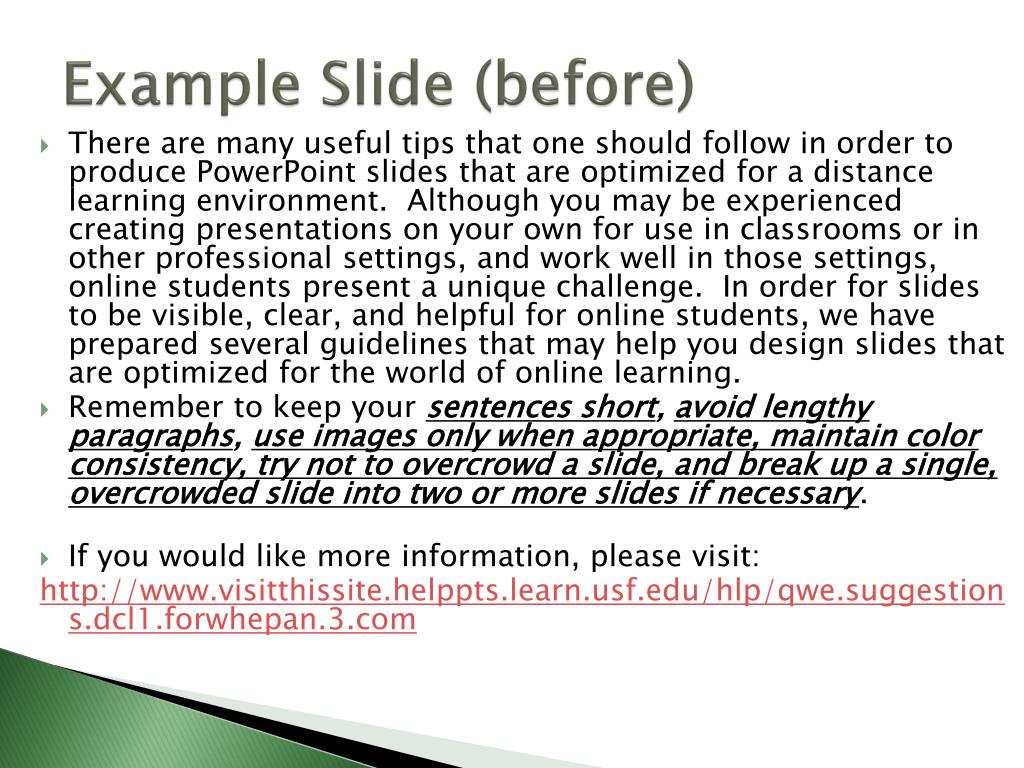 Example Slide (before)

There are many useful tips that one should follow in order to produce PowerPoint slides that are optimized for a distance learning environment. Although you may be experienced creating presentations on your own for use in classrooms or in other professional settings, and work well in those settings, online students present a unique challenge. In order for slides to be visible, clear, and helpful for online students, we have prepared several guidelines that may help you design slides that are optimized for the world of online learning.

Remember to keep your sentences short, avoid lengthy paragraphs, use images only when appropriate, maintain color consistency, try not to overcrowd a slide, and break up a single, overcrowded slide into two or more slides if necessary.

If you would like more information, please visit:
http://www.visitthissite.helppts.learn.usf.edu/hlp/qwe.suggestions.dcl1.forwhepan.3.com